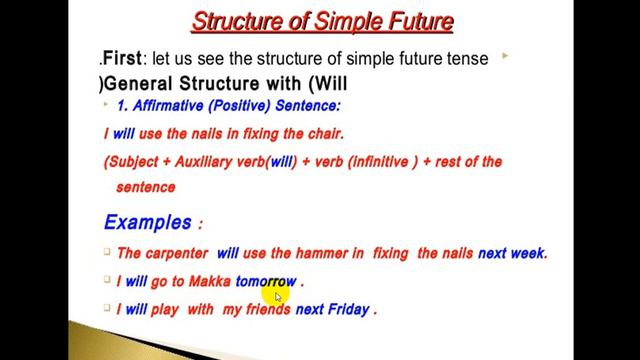 Structure of Simple Future

.First: let us see the structure of simple future tense

)General Structure with (Will

1. Affirmative (Positive) Sentence:

I will use the nails in fixing the chair.

(Subject + Auxiliary verb(will) + verb (infinitive ) + rest of the sentence

Examples :

The carpenter will use the hammer in fixing the nails next week.

I will go to Makka tomorrow .

I will play with my friends next Friday .